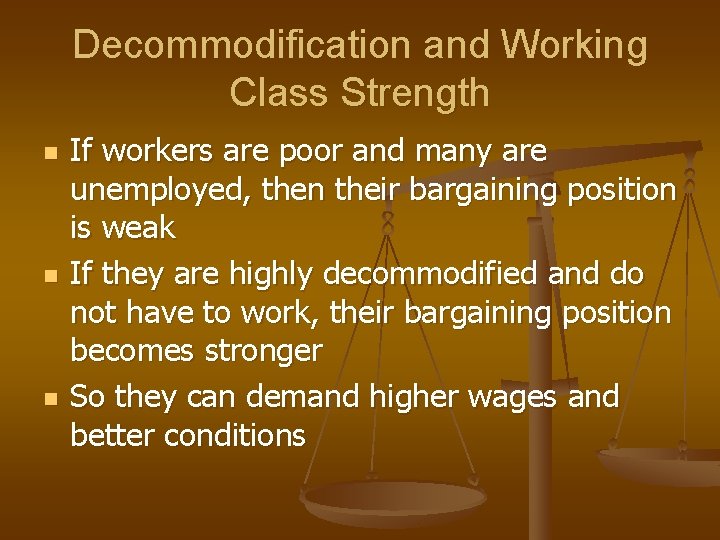 Decommodification and Working Class Strength

- If workers are poor and many are unemployed, then their bargaining position is weak
- If they are highly decommodified and do not have to work, their bargaining position becomes stronger
- So they can demand higher wages and better conditions